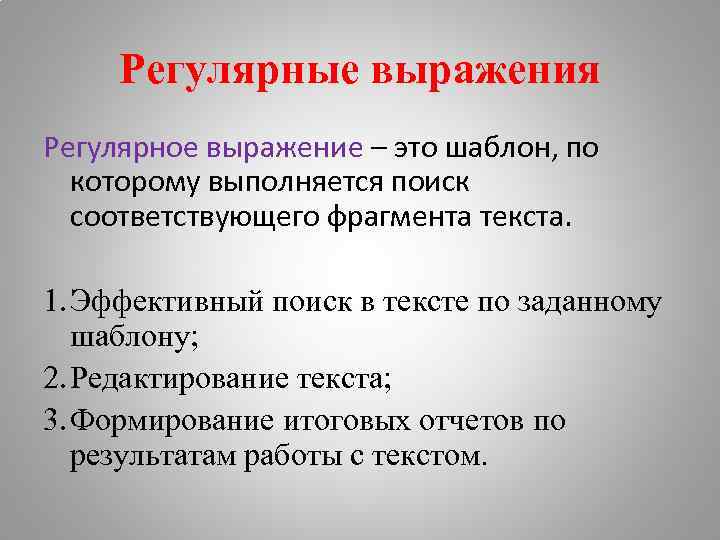 Регулярные выражения

Регулярное выражение – это шаблон, по которому выполняется поиск соответствующего фрагмента текста.

1. Эффективный поиск в тексте по заданному шаблону;
2. Редактирование текста;
3. Формирование итоговых отчетов по результатам работы с текстом.